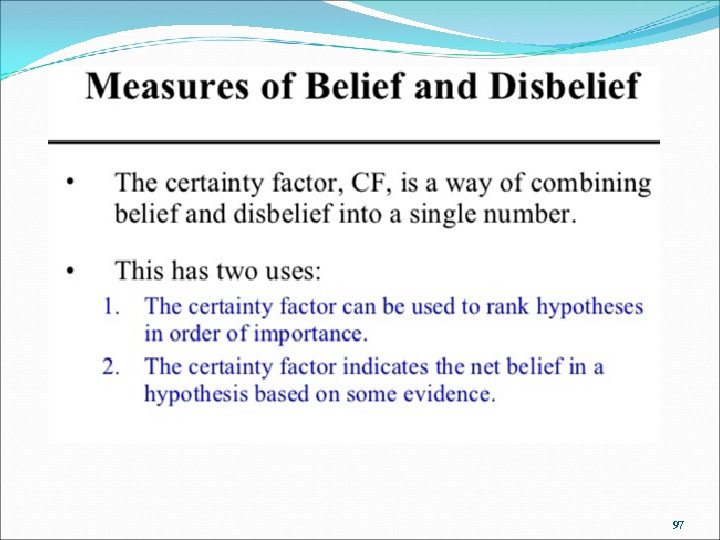 Measures of Belief and Disbelief

• The certainty factor, CF, is a way of combining belief and disbelief into a single number.

• This has two uses:

1. The certainty factor can be used to rank hypotheses in order of importance.
2. The certainty factor indicates the net belief in a hypothesis based on some evidence.

97